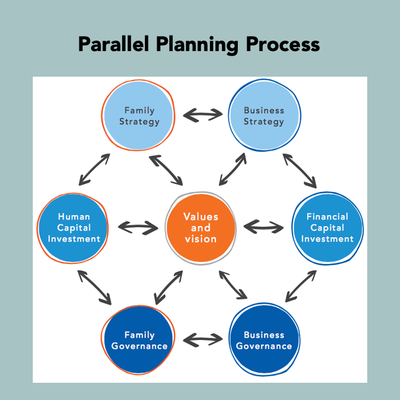 Parallel Planning Process

Family Strategy

Business Strategy

Human Capital Investment

Values and vision

Financial Capital Investment

Family Governance

Business Governance